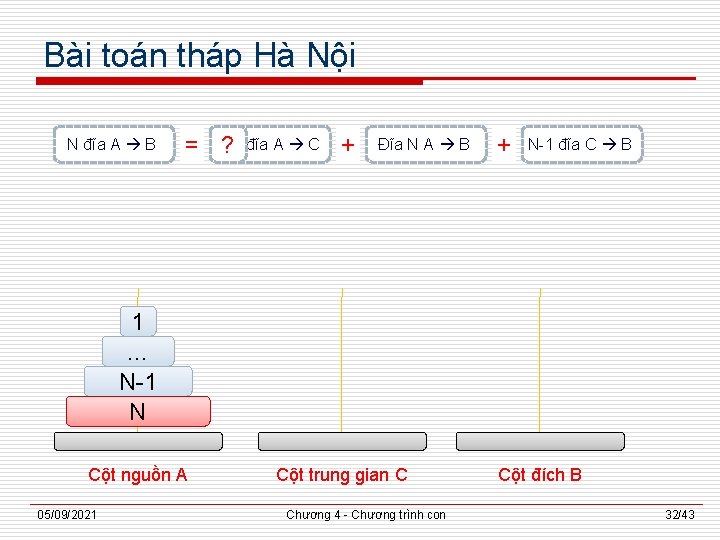 Bài toán tháp Hà Nội

N đĩa A → B = ? đĩa A → C + Đĩa N A → B + N-1 đĩa C → B

1
…
N-1
N

Cột nguồn A
Cột trung gian C
Cột đích B

05/09/2021
Chương 4 - Chương trình con
32/43